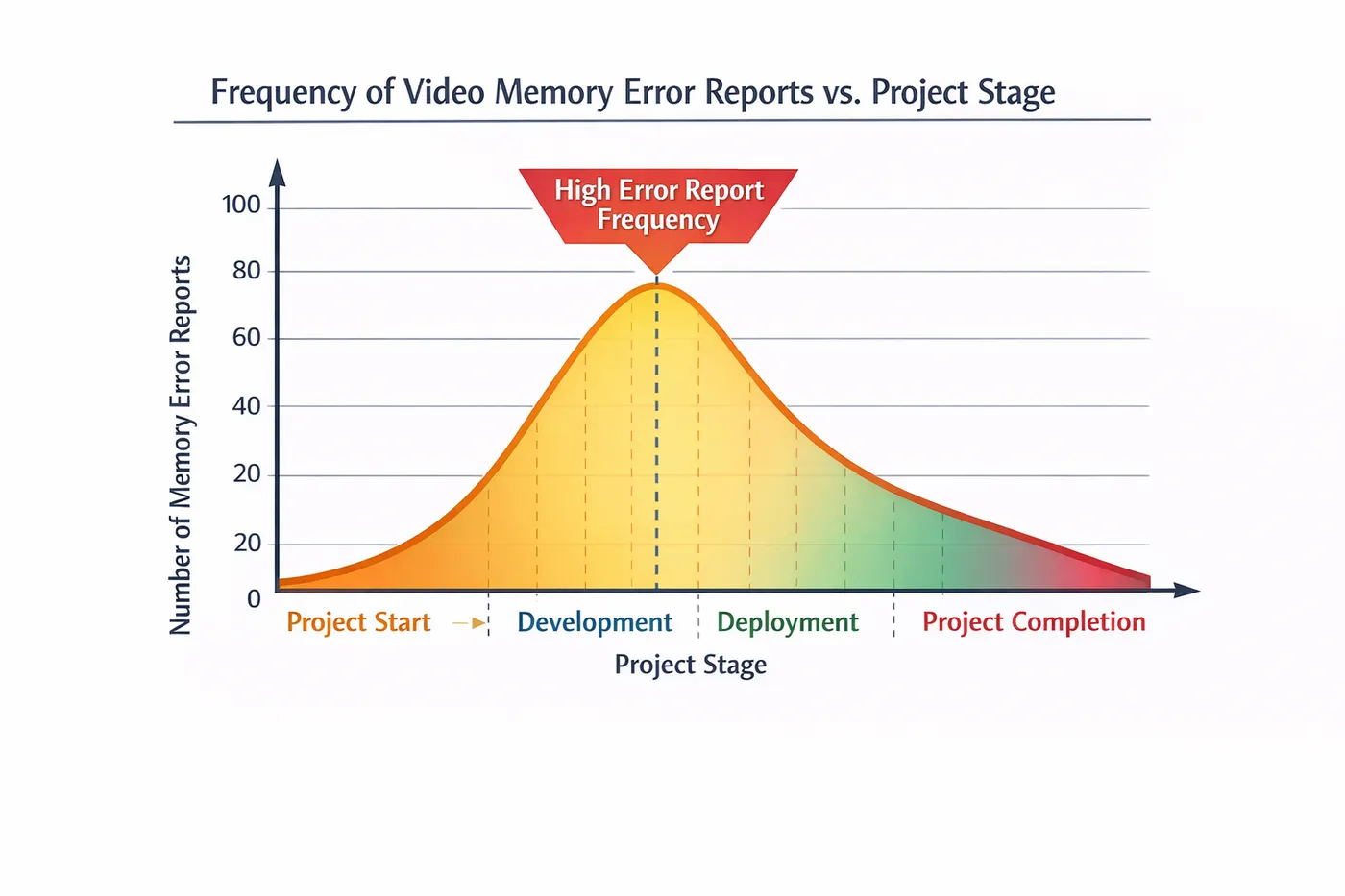 Frequency of Video Memory Error Reports vs. Project Stage

High Error Report Frequency

Number of Memory Error Reports

100
80
60
40
20
20
0

Project Start
Development
Deployment
Project Completion

Project Stage